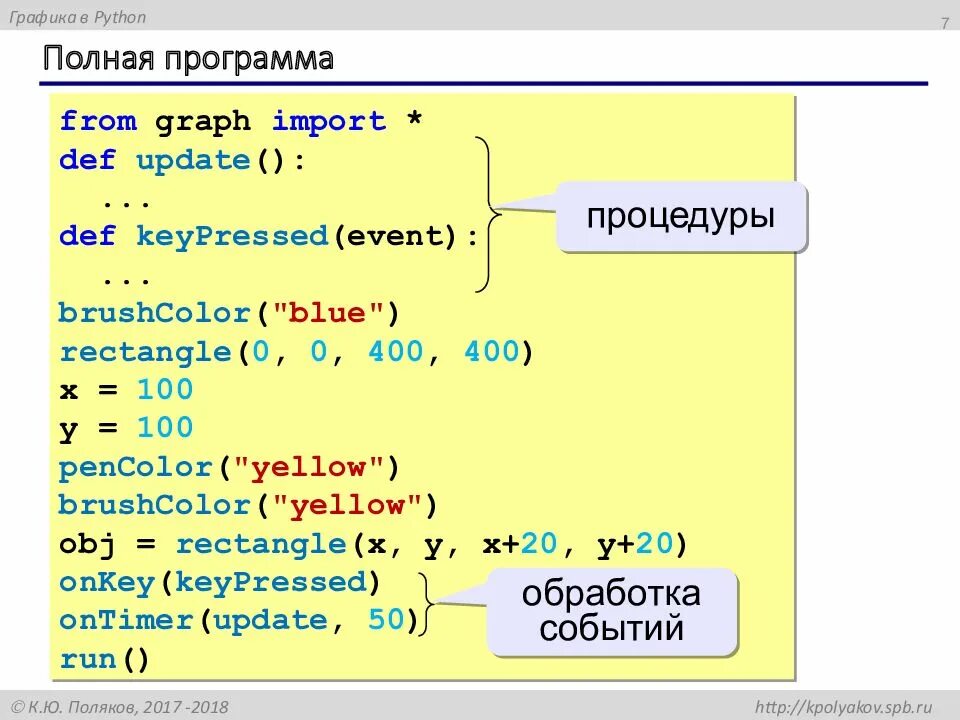 Графика в Python

7

Полная программа

from graph import *
def update():
  ...
def keyPressed(event):
  ...
brushColor("blue")
rectangle(0, 0, 400, 400)
x = 100
y = 100
penColor("yellow")
brushColor("yellow")
obj = rectangle(x, y, x+20, y+20)
onKey(keyPressed)
onTimer(update, 50)
run()

процедуры

обработка событий

© К.Ю. Поляков, 2017 -2018

http://kpolyakov.spb.ru